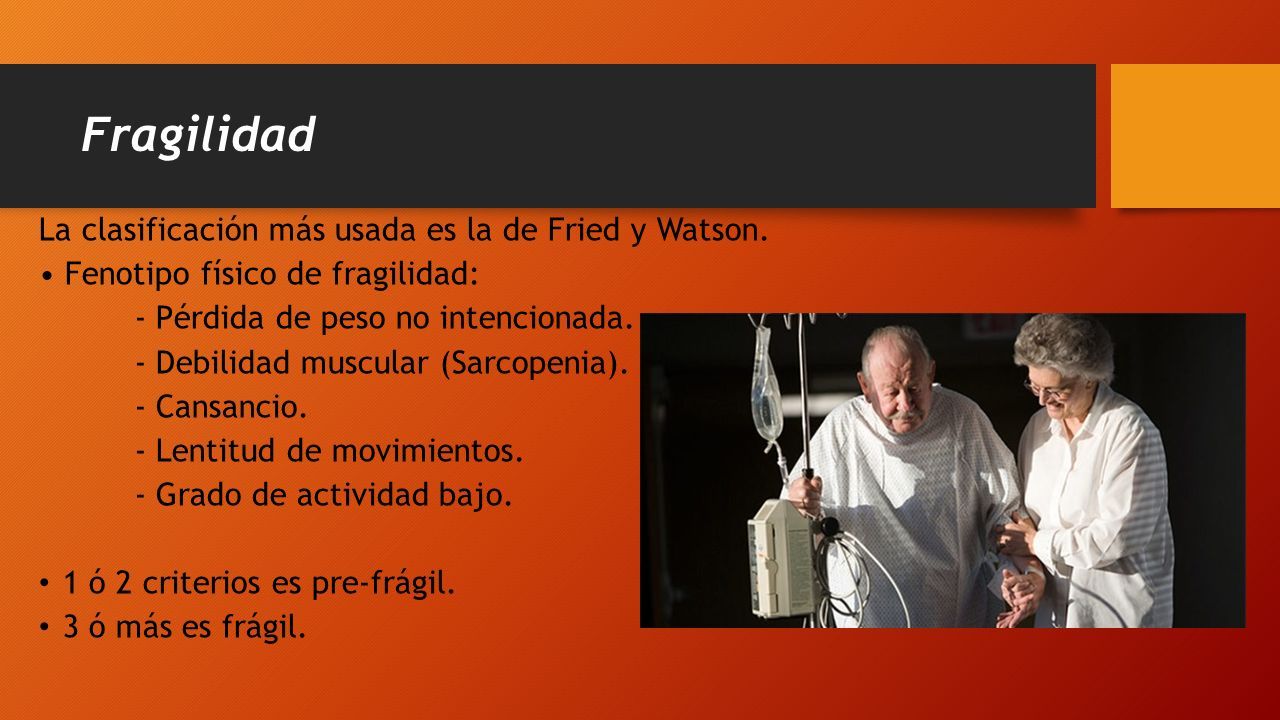 Fragilidad

La clasificación más usada es la de Fried y Watson.

• Fenotipo físico de fragilidad:

- Pérdida de peso no intencionada.
- Debilidad muscular (Sarcopenia).
- Cansancio.
- Lentitud de movimientos.
- Grado de actividad bajo.

• 1 ó 2 criterios es pre-frágil.
• 3 ó más es frágil.